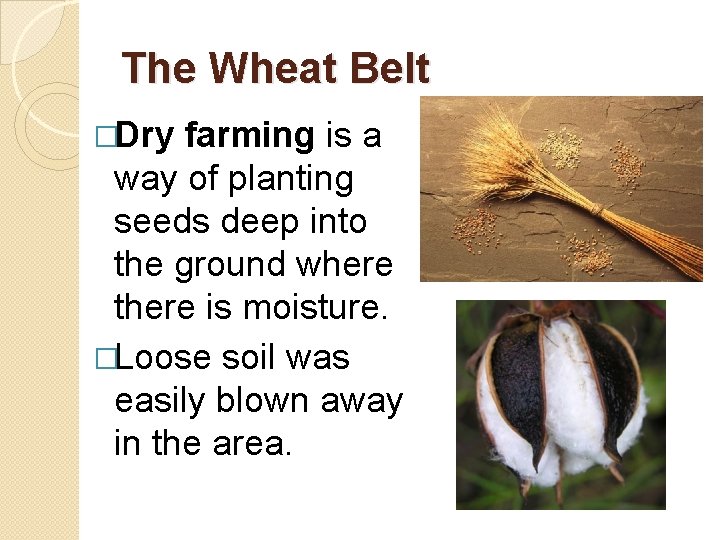 The Wheat Belt

□Dry farming is a way of planting seeds deep into the ground where there is moisture.

□Loose soil was easily blown away in the area.